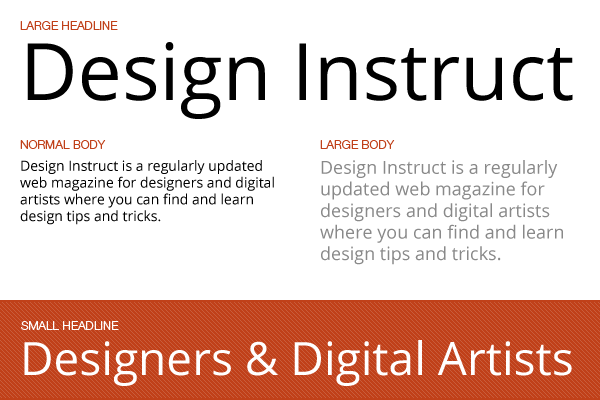 LARGE HEADLINE

Design Instruct

NORMAL BODY

Design Instruct is a regularly updated web magazine for designers and digital artists where you can find and learn design tips and tricks.

LARGE BODY

Design Instruct is a regularly updated web magazine for designers and digital artists where you can find and learn design tips and tricks.

SMALL HEADLINE

Designers & Digital Artists